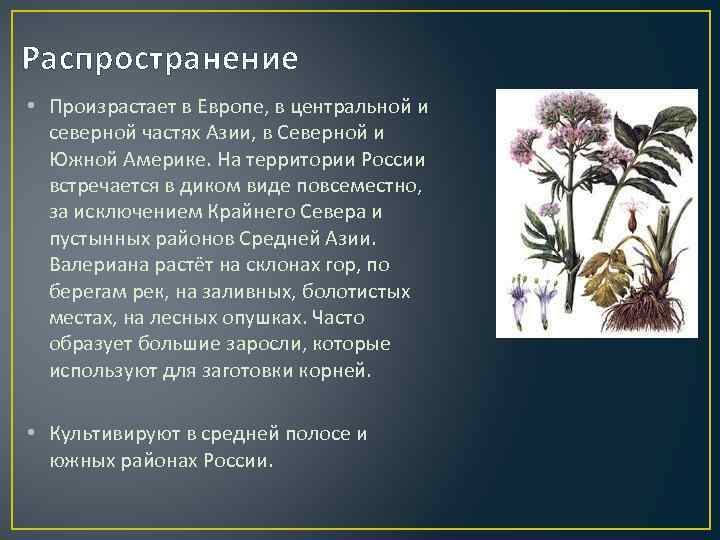 Распространение

• Произрастает в Европе, в центральной и северной частях Азии, в Северной и Южной Америке. На территории России встречается в диком виде повсеместно, за исключением Крайнего Севера и пустынных районов Средней Азии. Валериана растёт на склонах гор, по берегам рек, на заливных, болотистых местах, на лесных опушках. Часто образует большие заросли, которые используют для заготовки корней.

• Культивируют в средней полосе и южных районах России.